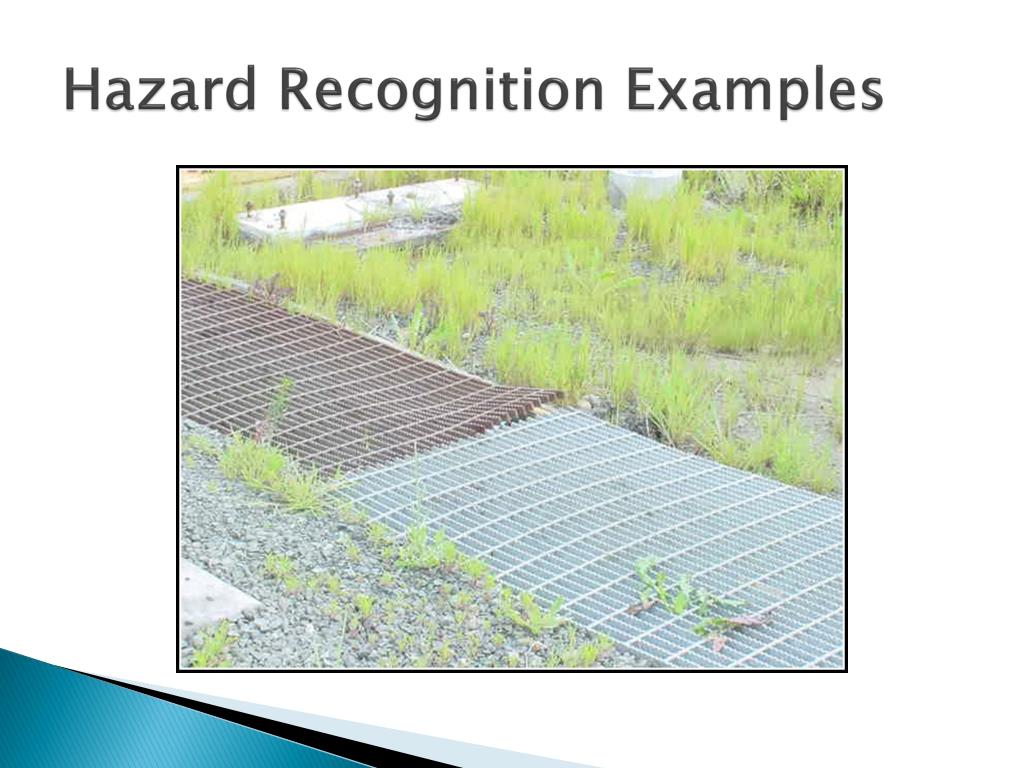 Hazard Recognition Examples